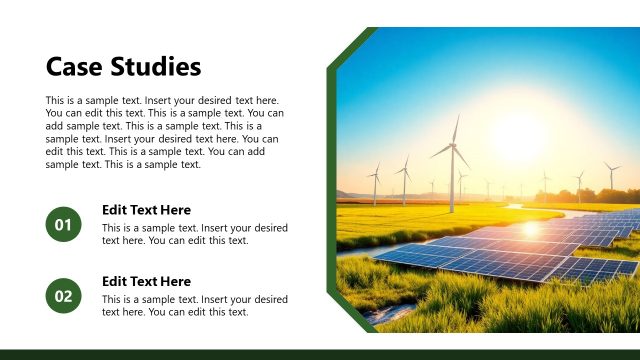 Case Studies

This is a sample text. Insert your desired text here. You can edit this text. This is a sample text. You can add sample text. This is a sample text. This is a sample text. Insert your desired text here. You can edit this text. This is a sample text. You can add sample text. This is a sample text.

01

Edit Text Here

This is a sample text. Insert your desired text here. You can edit this text.

02

Edit Text Here

This is a sample text. Insert your desired text here. You can edit this text.